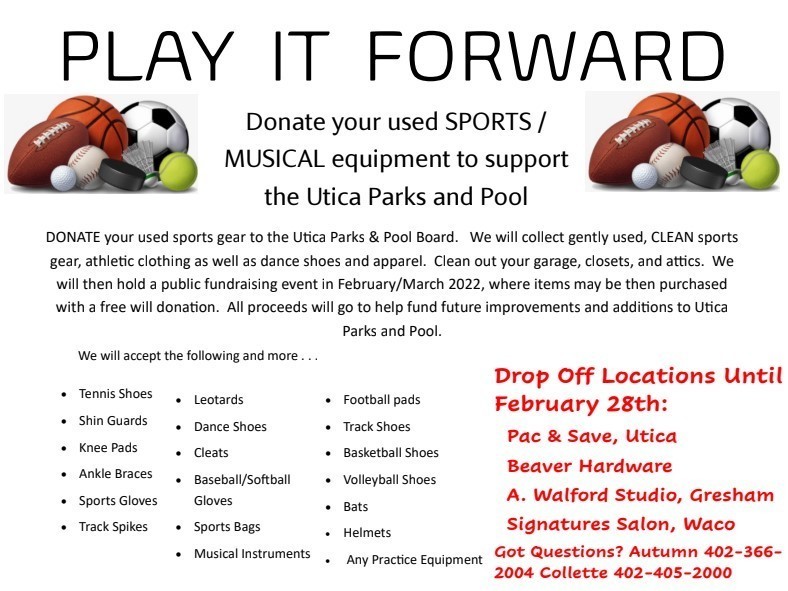 PLAY IT FORWARD

Donate your used SPORTS / MUSICAL equipment to support the Utica Parks and Pool

DONATE your used sports gear to the Utica Parks & Pool Board. We will collect gently used, CLEAN sports gear, athletic clothing as well as dance shoes and apparel. Clean out your garage, closets, and attics. We will then hold a public fundraising event in February/March 2022, where items may be then purchased with a free will donation. All proceeds will go to help fund future improvements and additions to Utica Parks and Pool.

We will accept the following and more . . .

- Tennis Shoes
- Shin Guards
- Knee Pads
- Ankle Braces
- Sports Gloves
- Track Spikes

- Leotards
- Dance Shoes
- Cleats
- Baseball/Softball Gloves
- Sports Bags
- Musical Instruments

- Football pads
- Track Shoes
- Basketball Shoes
- Volleyball Shoes
- Bats
- Helmets
- Any Practice Equipment

Drop Off Locations Until February 28th:
Pac & Save, Utica
Beaver Hardware
A. Walford Studio, Gresham
Signatures Salon, Waco
Got Questions? Autumn 402-366-2004 Collette 402-405-2000